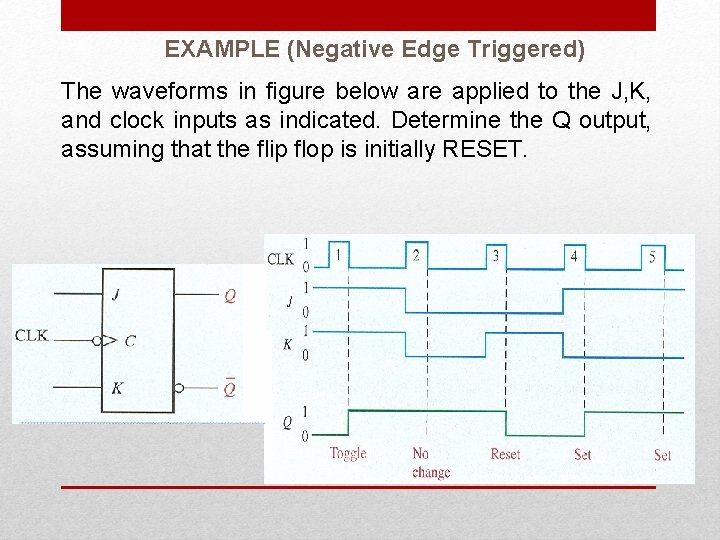 EXAMPLE (Negative Edge Triggered)

The waveforms in figure below are applied to the J,K, and clock inputs as indicated. Determine the Q output, assuming that the flip flop is initially RESET.

J
CLK
C
K
Q
$\bar{Q}$

CLK 1 0
1
2
3
4
5
J 1 0
K 1 0
Q 1 0
Toggle
No change
Reset
Set
Set